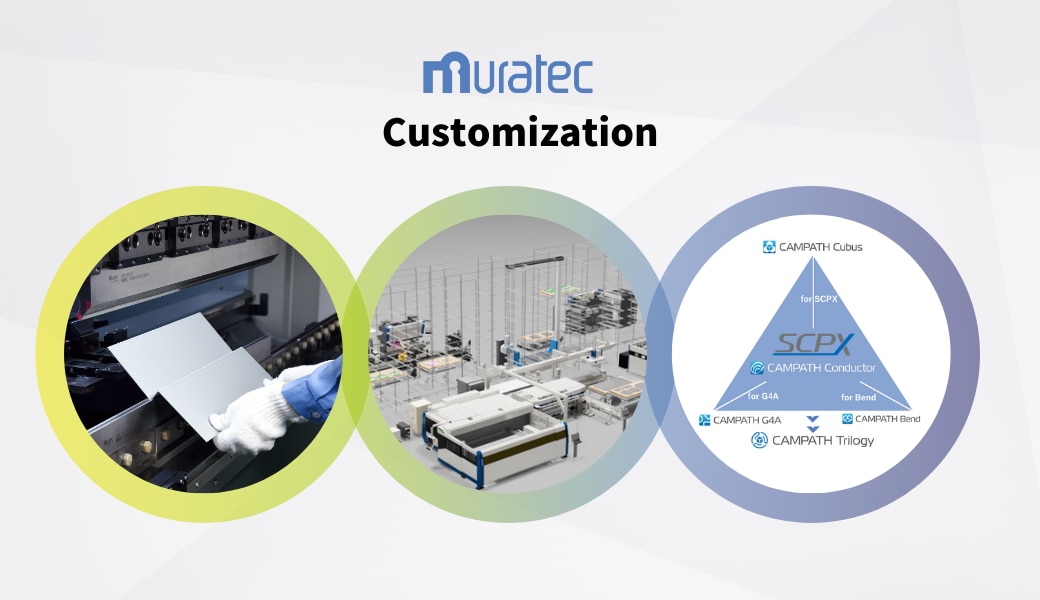 muratec
Customization

CAMPATH Cubus
for SCPX
SCPX
CAMPATH Conductor
for G4A
for Bend
CAMPATH G4A
CAMPATH Bend
CAMPATH Trilogy